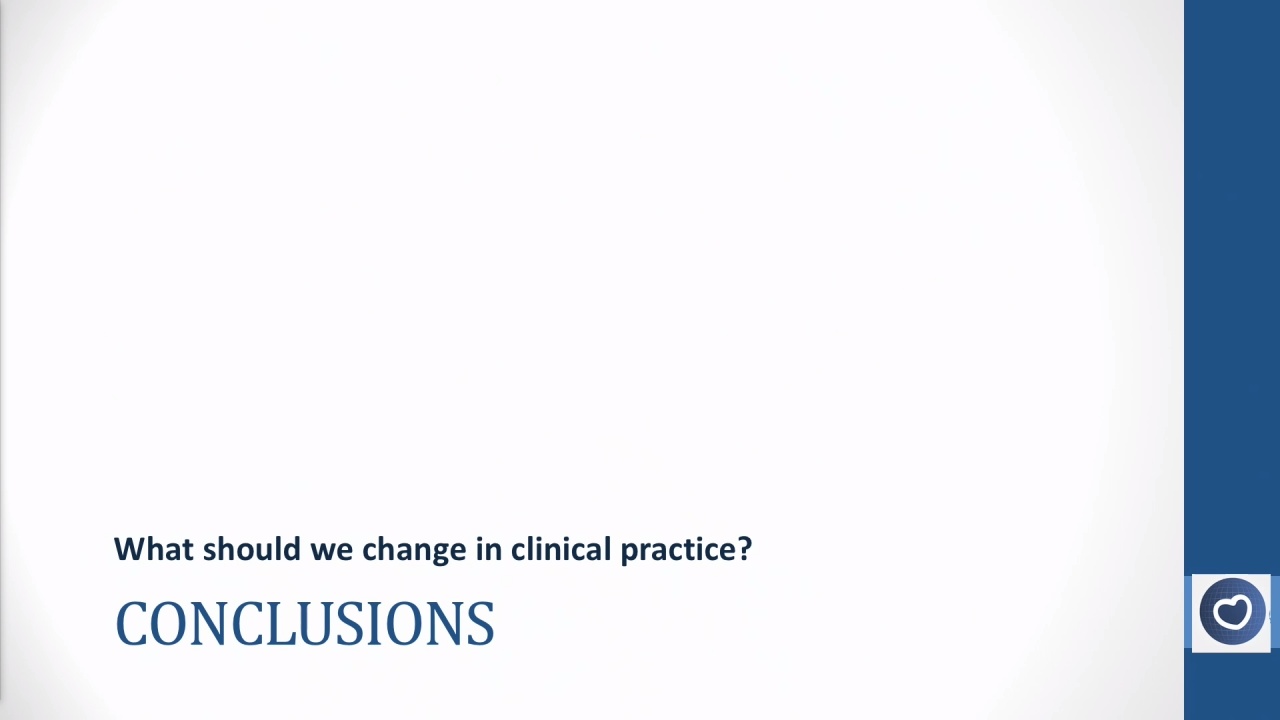 What should we change in clinical practice?

CONCLUSIONS